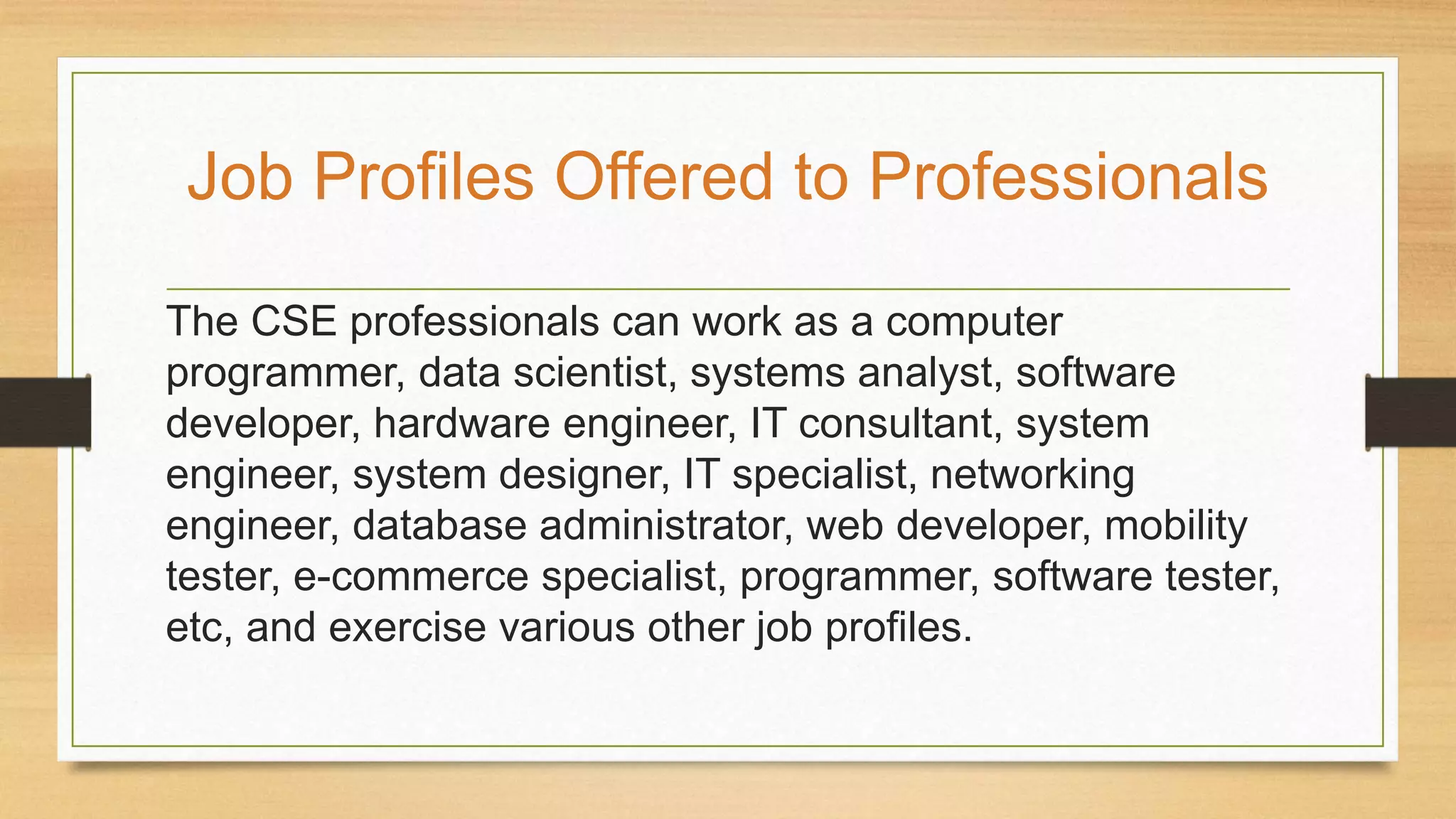 Job Profiles Offered to Professionals

The CSE professionals can work as a computer programmer, data scientist, systems analyst, software developer, hardware engineer, IT consultant, system engineer, system designer, IT specialist, networking engineer, database administrator, web developer, mobility tester, e-commerce specialist, programmer, software tester, etc, and exercise various other job profiles.